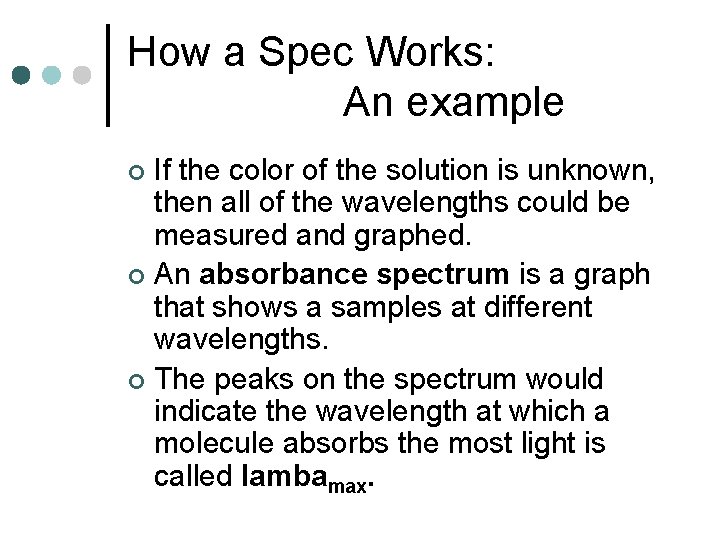 How a Spec Works:
An example

If the color of the solution is unknown, then all of the wavelengths could be measured and graphed.

An absorbance spectrum is a graph that shows a samples at different wavelengths.

The peaks on the spectrum would indicate the wavelength at which a molecule absorbs the most light is called lamba$_{max}$.